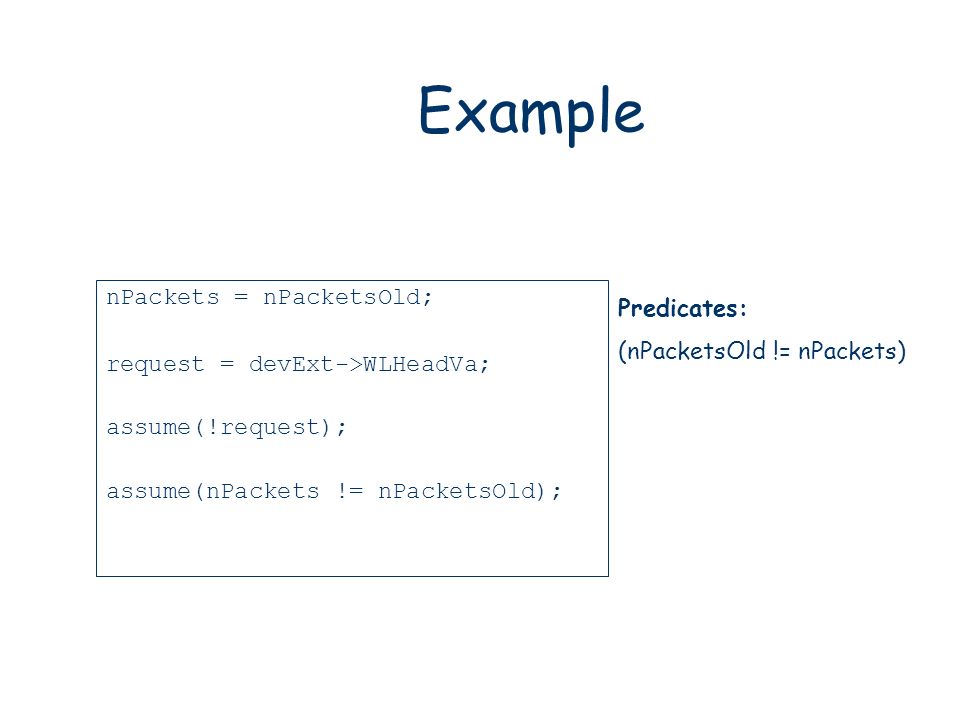 Example

nPackets = nPacketsOld;

request = devExt->WLHeadVa;

assume(!request);

assume(nPackets != nPacketsOld);

Predicates:

(nPacketsOld != nPackets)